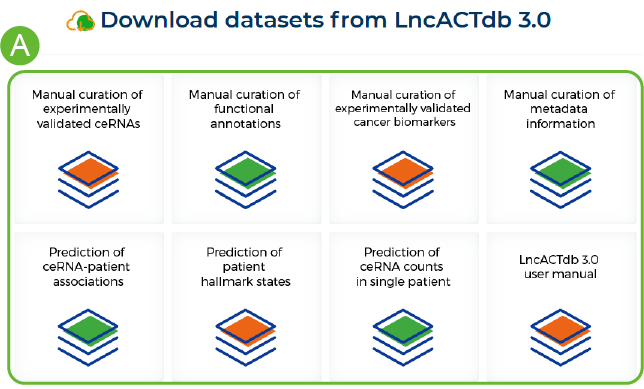 Download datasets from LncACTdb 3.0

A

Manual curation of experimentally validated ceRNAs

Manual curation of functional annotations

Manual curation of experimentally validated cancer biomarkers

Manual curation of metadata information

Prediction of ceRNA-patient associations

Prediction of patient hallmark states

Prediction of ceRNA counts in single patient

LncACTdb 3.0 user manual